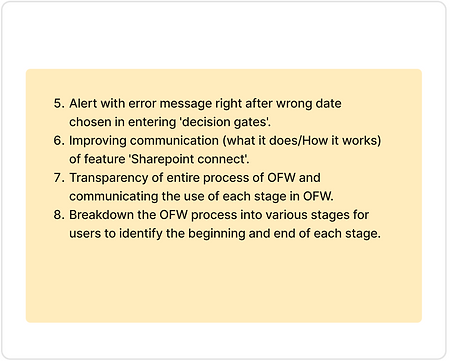 5. Alert with error message right after wrong date chosen in entering 'decision gates'.
6. Improving communication (what it does/How it works) of feature 'Sharepoint connect'.
7. Transparency of entire process of OFW and communicating the use of each stage in OFW.
8. Breakdown the OFW process into various stages for users to identify the beginning and end of each stage.